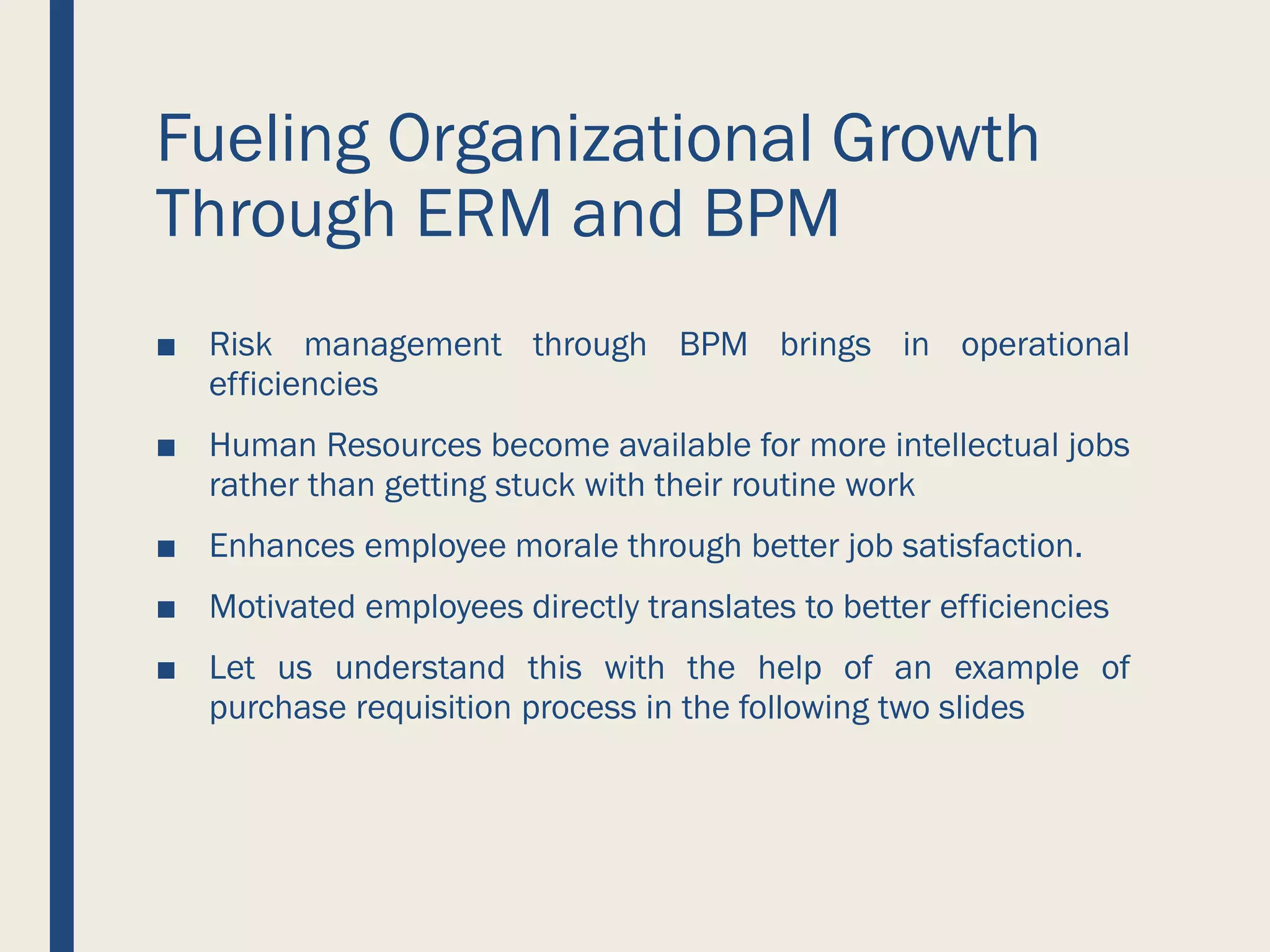 Fueling Organizational Growth Through ERM and BPM

■ Risk management through BPM brings in operational efficiencies

■ Human Resources become available for more intellectual jobs rather than getting stuck with their routine work

■ Enhances employee morale through better job satisfaction.

■ Motivated employees directly translates to better efficiencies

■ Let us understand this with the help of an example of purchase requisition process in the following two slides